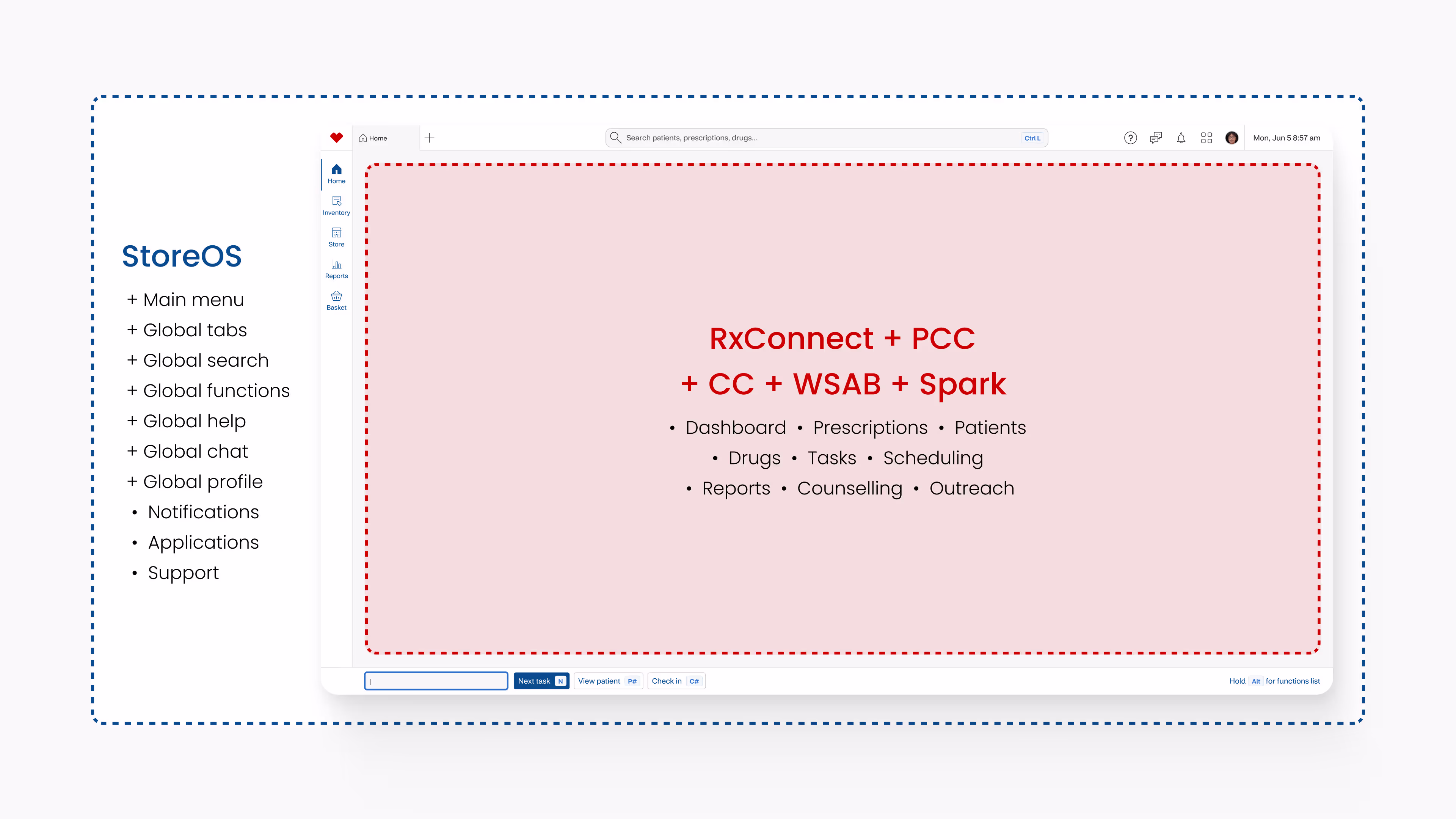 StoreOS

+ Main menu
+ Global tabs
+ Global search
+ Global functions
+ Global help
+ Global chat
+ Global profile
• Notifications
• Applications
• Support

Home

Search patients, prescriptions, drugs... Ctrl L

Mon, Jun 5 8:57 am

Home
Inventory
Store
Reports
Basket

RxConnect + PCC
+ CC + WSAB + Spark

• Dashboard • Prescriptions • Patients
• Drugs • Tasks • Scheduling
• Reports • Counselling • Outreach

Next task N
View patient P#
Check in C#

Hold Alt for functions list